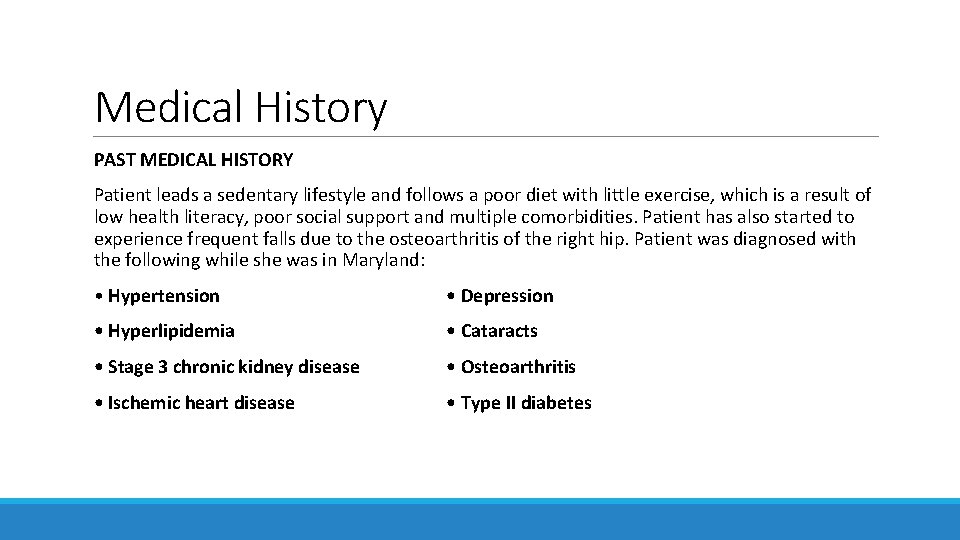 Medical History

PAST MEDICAL HISTORY

Patient leads a sedentary lifestyle and follows a poor diet with little exercise, which is a result of low health literacy, poor social support and multiple comorbidities. Patient has also started to experience frequent falls due to the osteoarthritis of the right hip. Patient was diagnosed with the following while she was in Maryland:

• Hypertension

• Hyperlipidemia

• Stage 3 chronic kidney disease

• Ischemic heart disease

• Depression

• Cataracts

• Osteoarthritis

• Type II diabetes